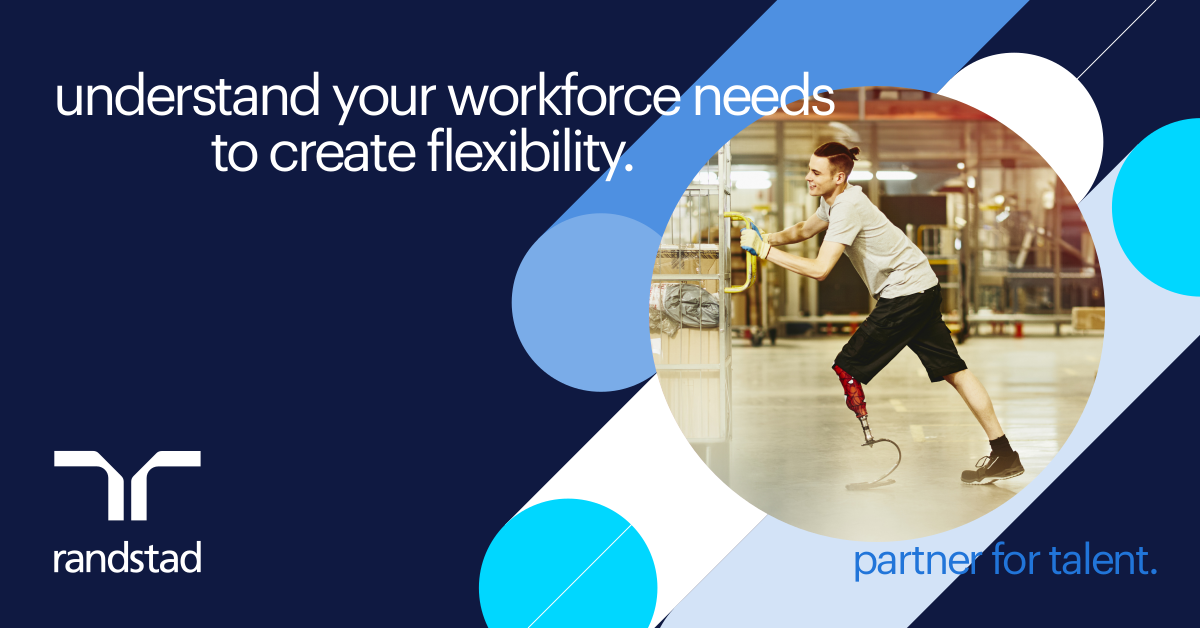 understand your workforce needs to create flexibility.

randstad

partner for talent.